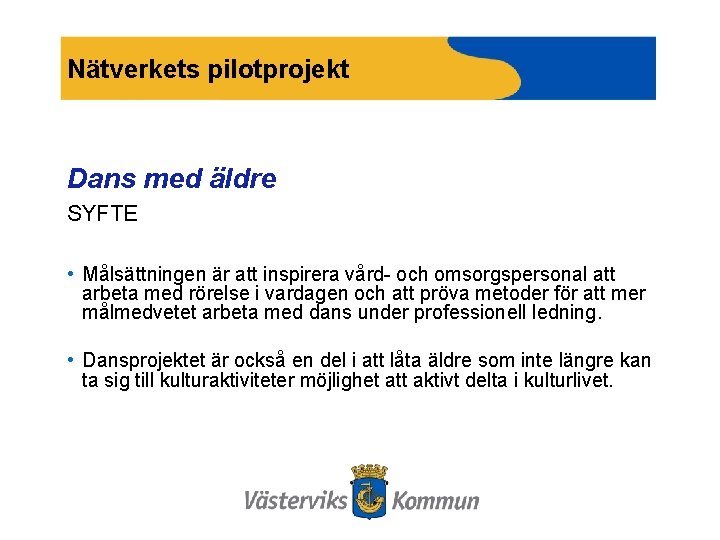 Nätverkets pilotprojekt

Dans med äldre

SYFTE

• Målsättningen är att inspirera vård- och omsorgspersonal att arbeta med rörelse i vardagen och att pröva metoder för att mer målmedvetet arbeta med dans under professionell ledning.

• Dansprojektet är också en del i att låta äldre som inte längre kan ta sig till kulturaktiviteter möjlighet att aktivt delta i kulturlivet.

Västerviks Kommun